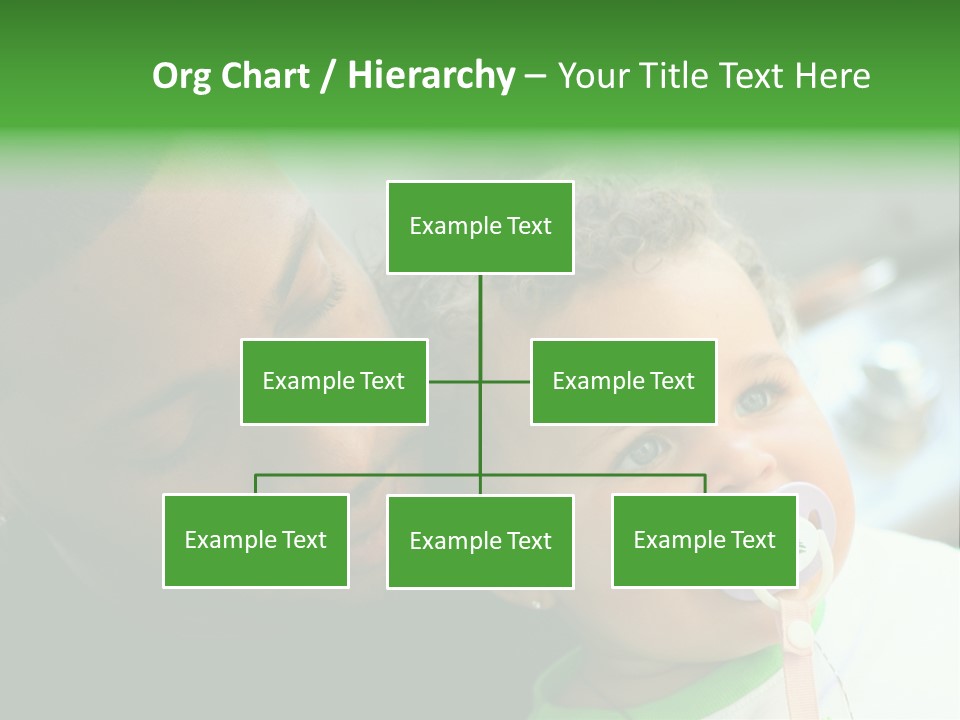 Org Chart / Hierarchy – Your Title Text Here

Example Text

Example Text

Example Text

Example Text

Example Text

Example Text